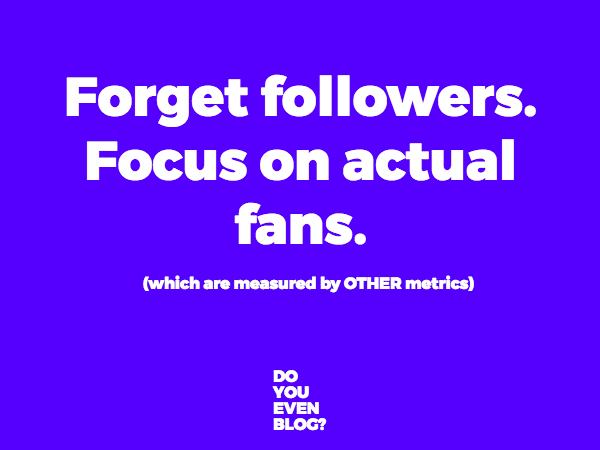 Forget followers. Focus on actual fans.

(which are measured by OTHER metrics)

DO
YOU
EVEN
BLOG?